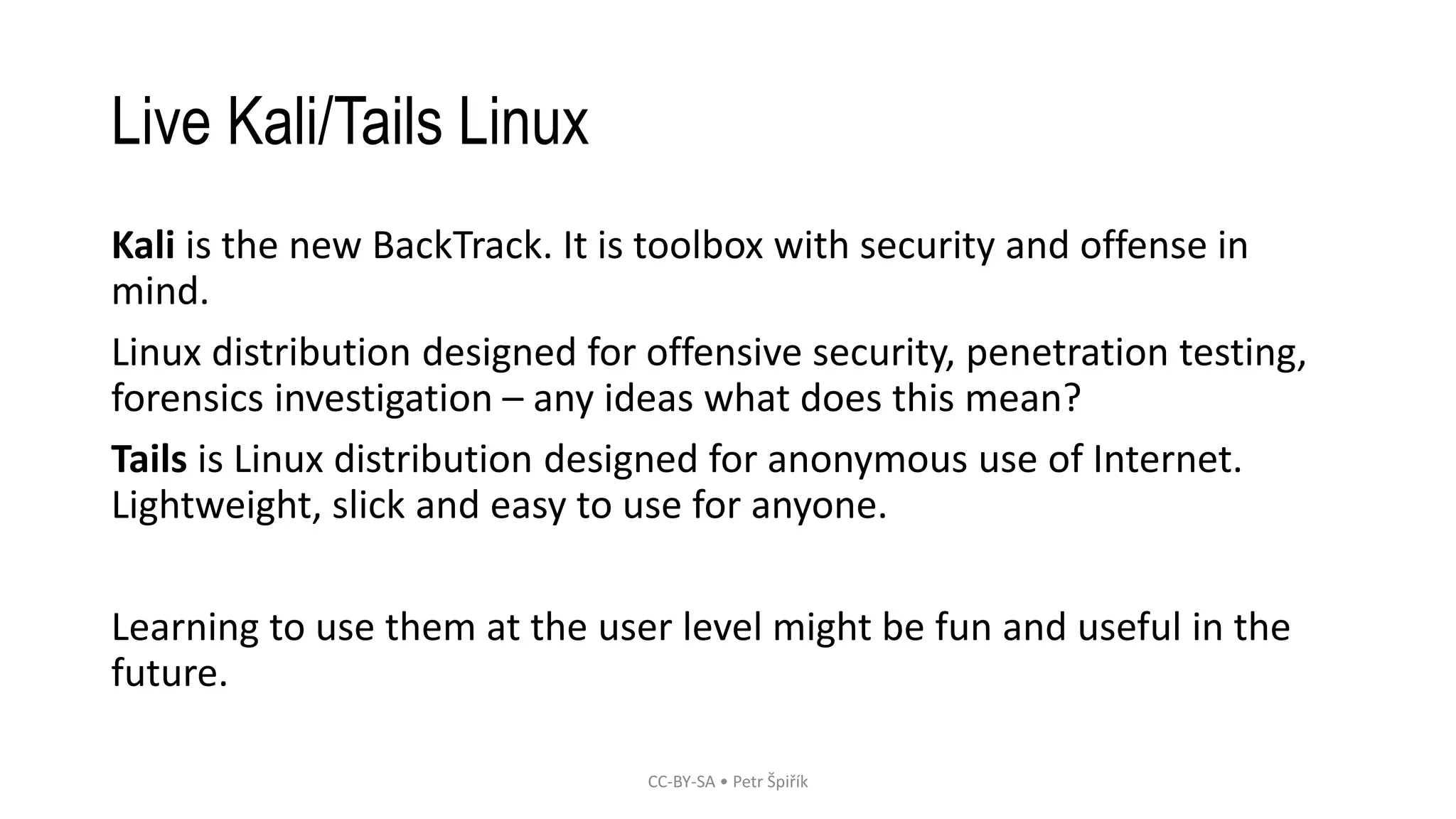 Live Kali/Tails Linux

Kali is the new BackTrack. It is toolbox with security and offense in mind.

Linux distribution designed for offensive security, penetration testing, forensics investigation – any ideas what does this mean?

Tails is Linux distribution designed for anonymous use of Internet. Lightweight, slick and easy to use for anyone.

Learning to use them at the user level might be fun and useful in the future.

CC-BY-SA • Petr Špiřík